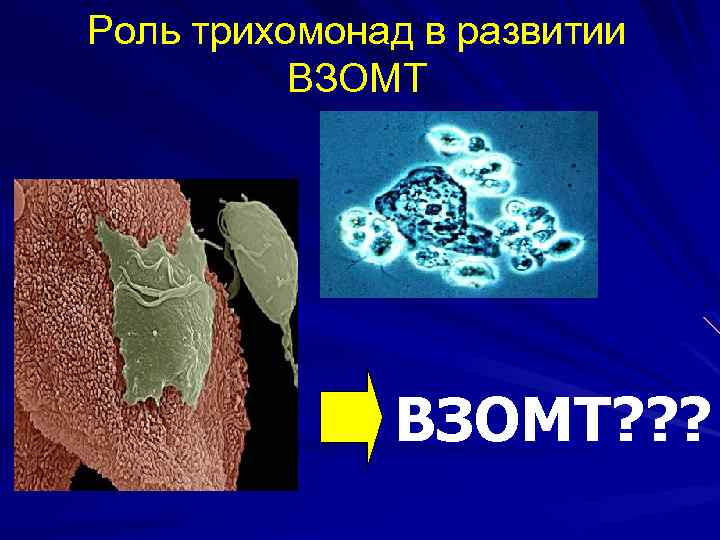 Роль трихомонад в развитии ВЗОМТ

ВЗОМТ???